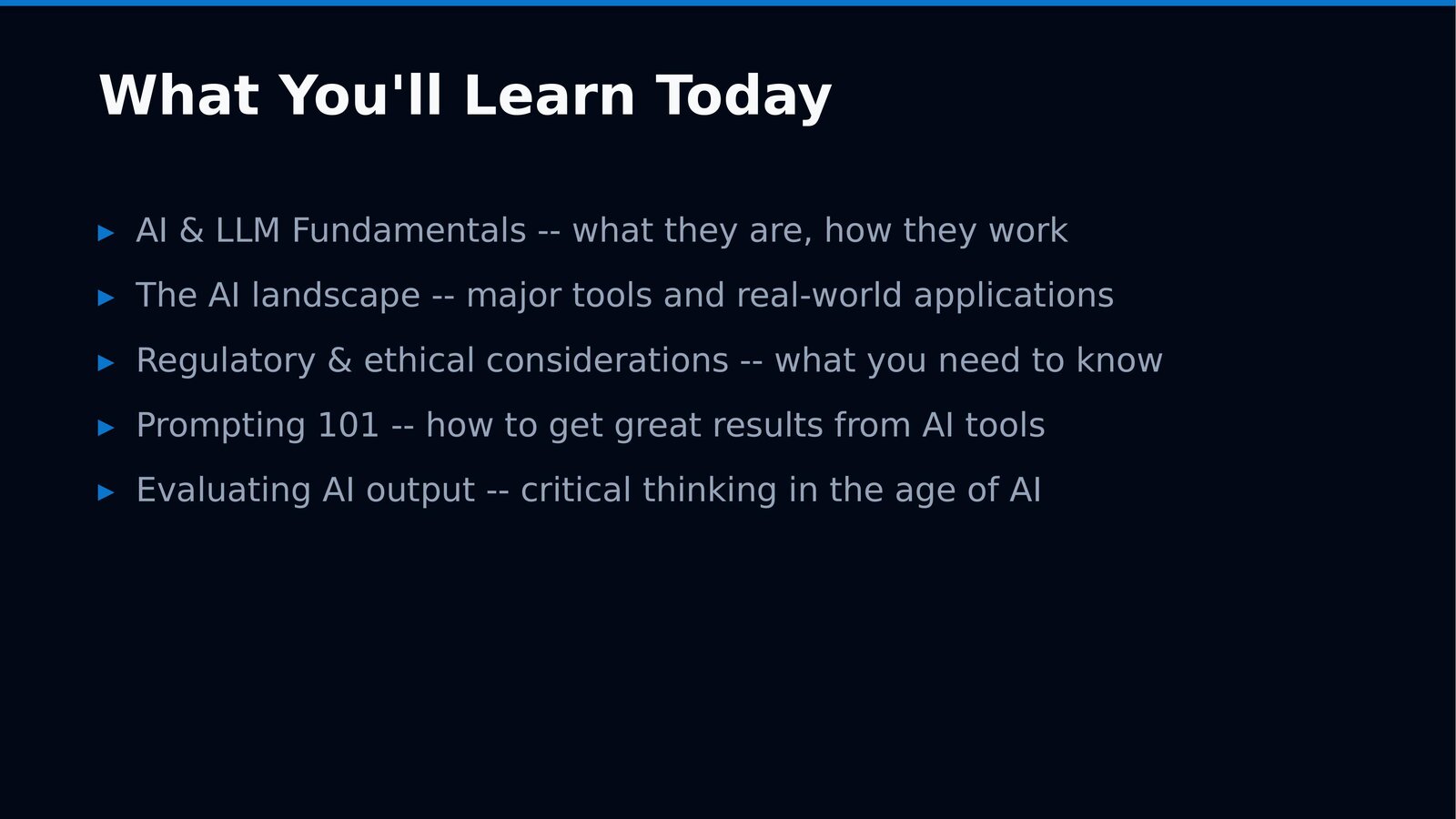 What You'll Learn Today

▸ AI & LLM Fundamentals -- what they are, how they work

▸ The AI landscape -- major tools and real-world applications

▸ Regulatory & ethical considerations -- what you need to know

▸ Prompting 101 -- how to get great results from AI tools

▸ Evaluating AI output -- critical thinking in the age of AI